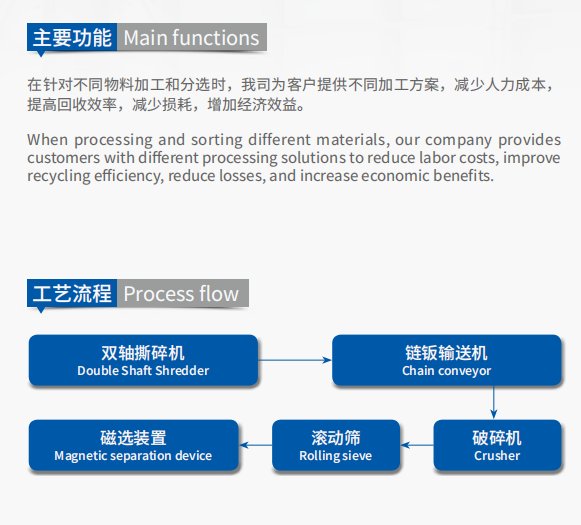 主要功能 Main functions

在针对不同物料加工和分选时，我司为客户提供不同加工方案，减少人力成本，提高回收效率，减少损耗，增加经济效益。

When processing and sorting different materials, our company provides customers with different processing solutions to reduce labor costs, improve recycling efficiency, reduce losses, and increase economic benefits.

工艺流程 Process flow

双轴撕碎机
Double Shaft Shredder

链钣输送机
Chain conveyor

破碎机
Crusher

滚动筛
Rolling sieve

磁选装置
Magnetic separation device